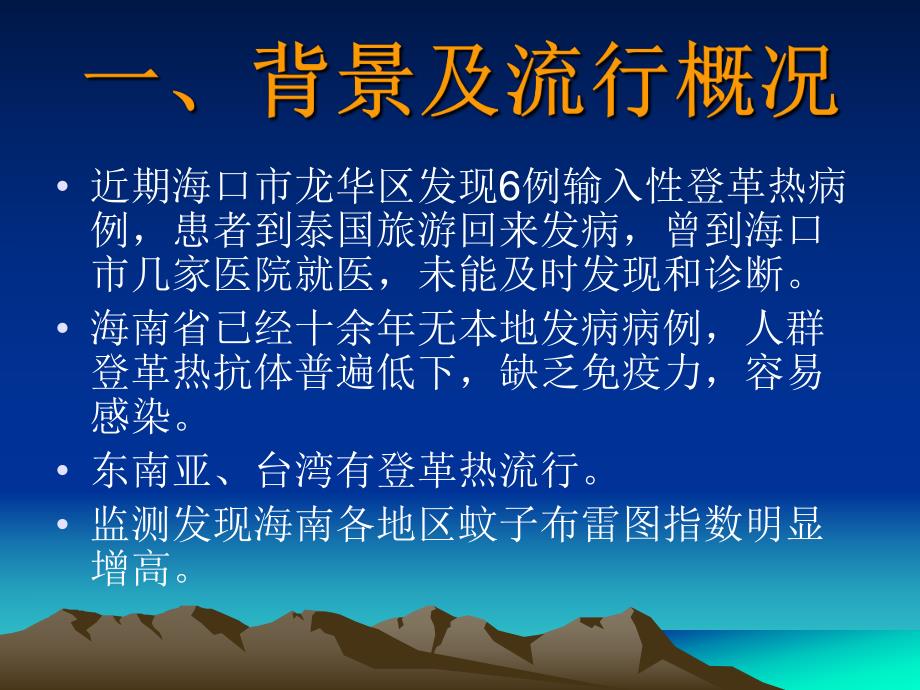 一、背景及流行概况

• 近期海口市龙华区发现6例输入性登革热病例，患者到泰国旅游回来发病，曾到海口市几家医院就医，未能及时发现和诊断。

• 海南省已经十余年无本地发病病例，人群登革热抗体普遍低下，缺乏免疫力，容易感染。

• 东南亚、台湾有登革热流行。

• 监测发现海南各地区蚊子布雷图指数明显增高。